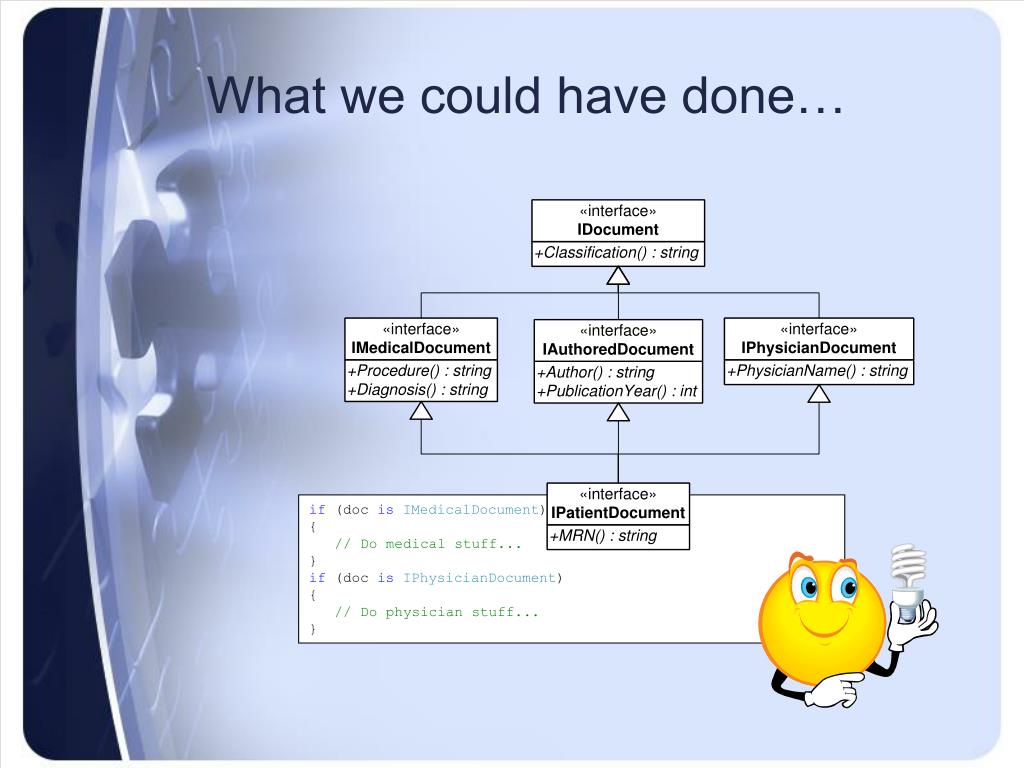 What we could have done…

«interface»
IDocument
+Classification() : string

«interface»
IMedicalDocument
+Procedure() : string
+Diagnosis() : string

«interface»
IAuthoredDocument
+Author() : string
+PublicationYear() : int

«interface»
IPhysicianDocument
+PhysicianName() : string

«interface»
IPatientDocument
+MRN() : string

if (doc is IMedicalDocument)
{
// Do medical stuff...
}
if (doc is IPhysicianDocument)
{
// Do physician stuff...
}